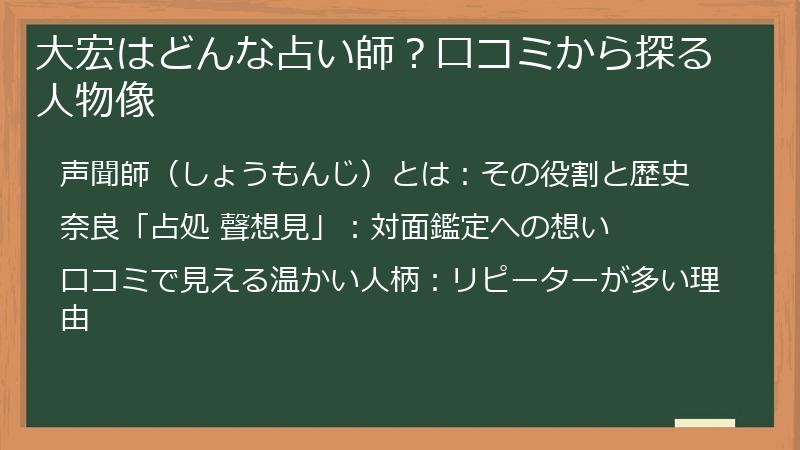 大宏はどんな占い師？口コミから探る人物像

声聞師（しょうもんじ）とは：その役割と歴史

奈良「占処 聲想見」：対面鑑定への想い

口コミで見える温かい人柄：リピーターが多い理由